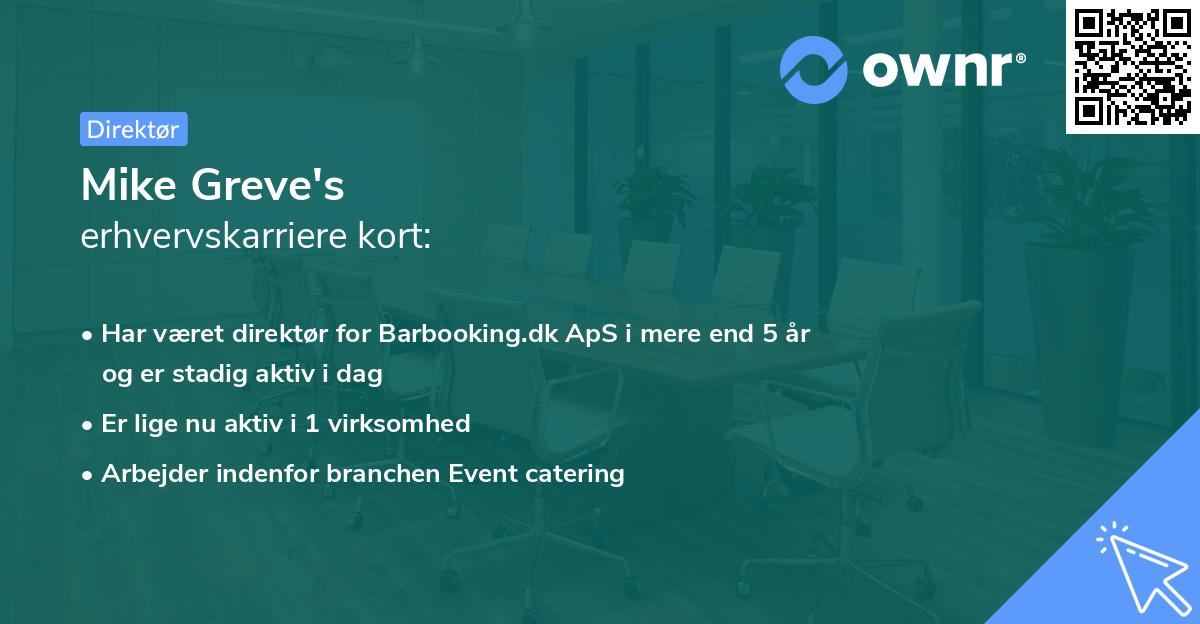 ownr®

Direktør

Mike Greve's
erhvervskarriere kort:

• Har været direktør for Barbooking.dk ApS i mere end 5 år og er stadig aktiv i dag
• Er lige nu aktiv i 1 virksomhed
• Arbejder indenfor branchen Event catering